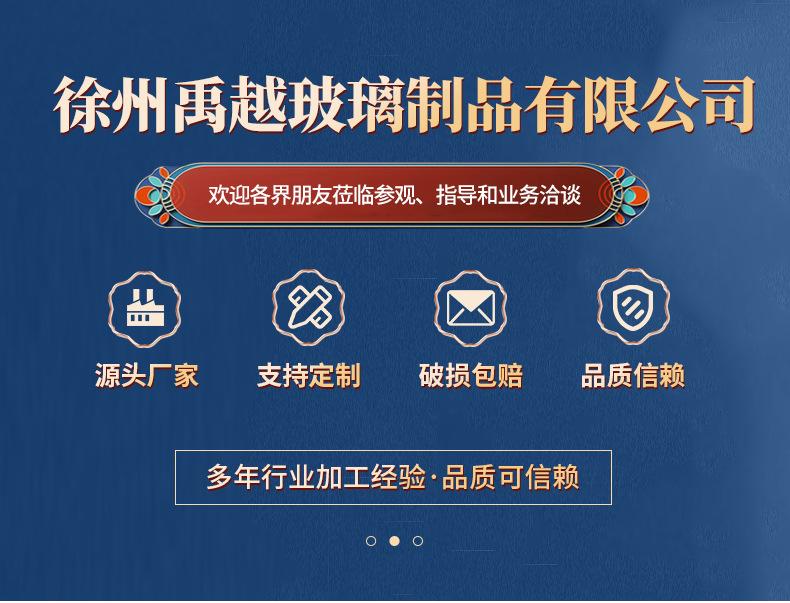 徐州禹越玻璃制品有限公司

欢迎各界朋友莅临参观、指导和业务洽谈

源头厂家

支持定制

破损包赔

品质信赖

多年行业加工经验·品质可信赖